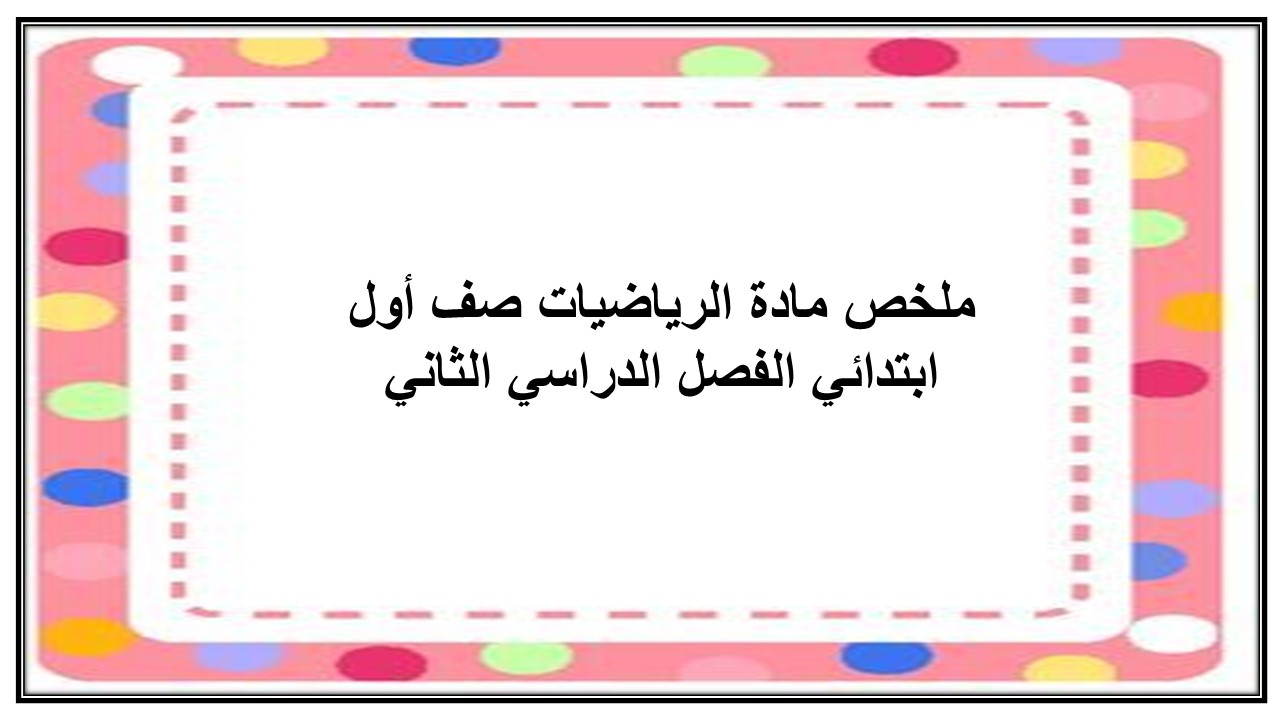 ملخص مادة الرياضيات صف أول ابتدائي الفصل الدراسي الثاني